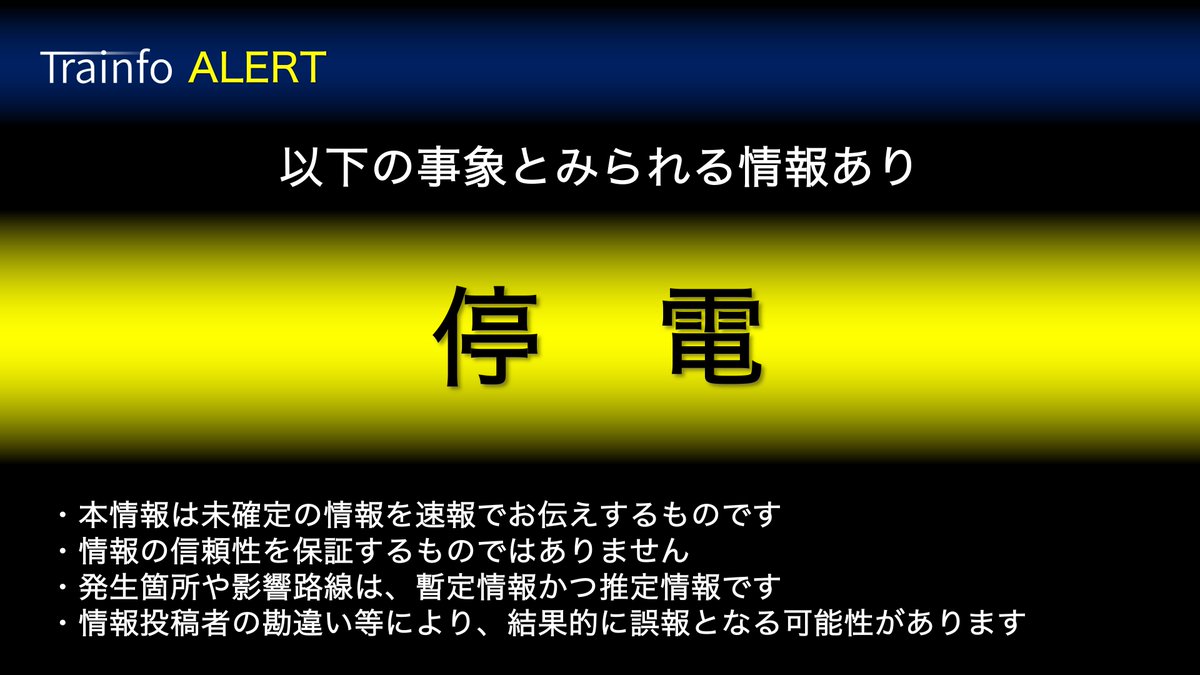 Trainfo ALERT

以下の事象とみられる情報あり

停　電

・本情報は未確定の情報を速報でお伝えするものです
・情報の信頼性を保証するものではありません
・発生箇所や影響路線は、暫定情報かつ推定情報です
・情報投稿者の勘違い等により、結果的に誤報となる可能性があります